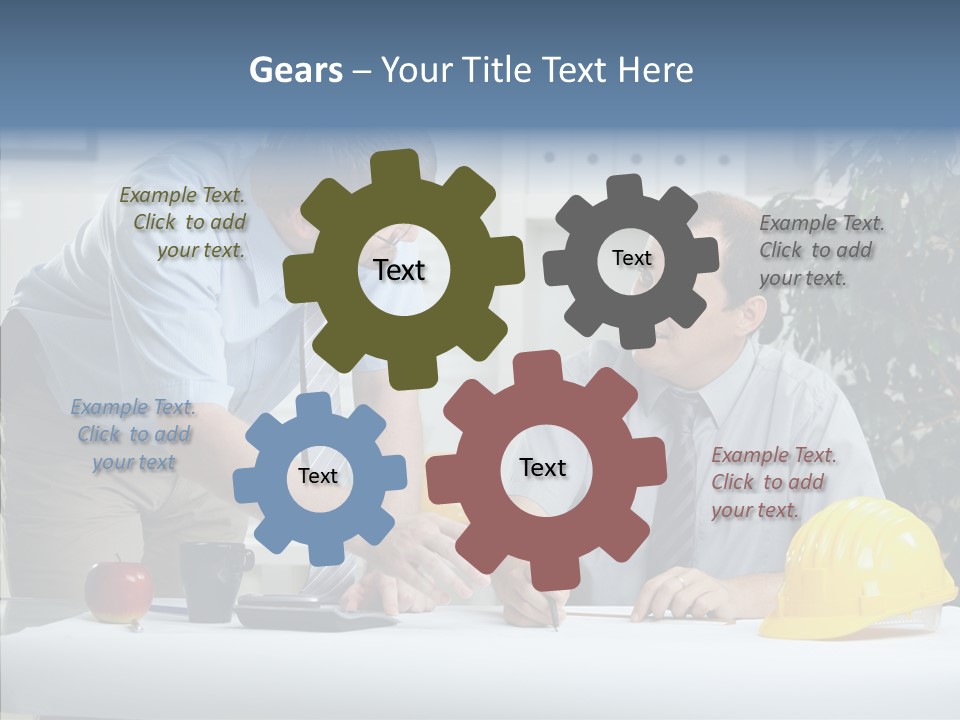 Gears – Your Title Text Here

Example Text. Click to add your text.

Text

Text

Example Text. Click to add your text.

Example Text. Click to add your text

Text

Text

Example Text. Click to add your text.